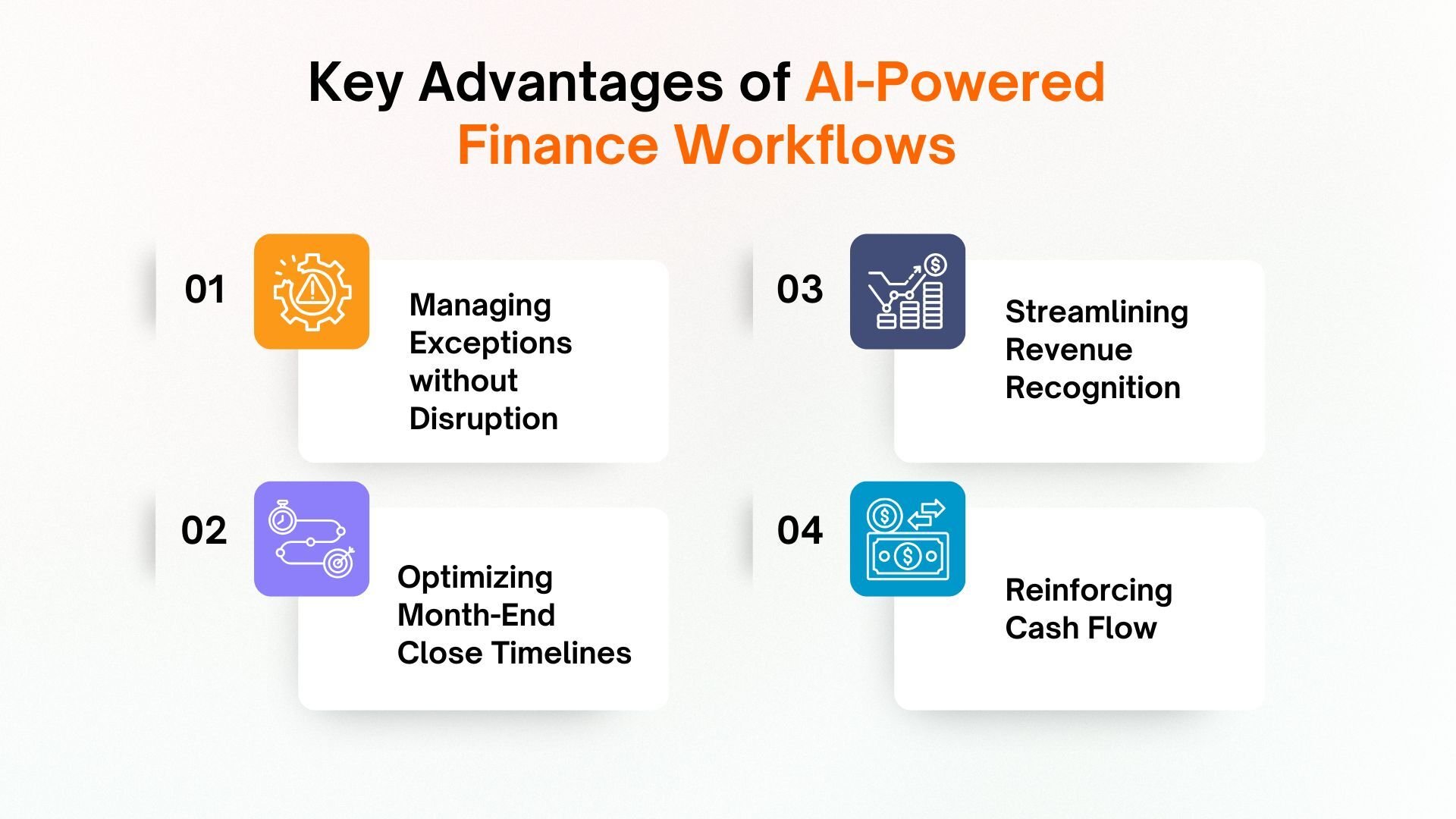 Key Advantages of AI-Powered Finance Workflows

01
Managing Exceptions without Disruption

02
Optimizing Month-End Close Timelines

03
Streamlining Revenue Recognition

04
Reinforcing Cash Flow